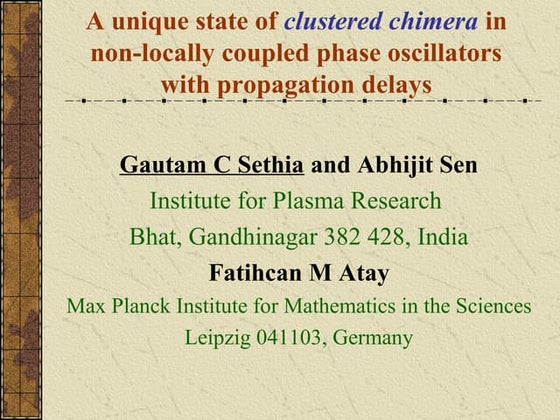 A unique state of clustered chimera in non-locally coupled phase oscillators with propagation delays

Gautam C Sethia and Abhijit Sen
Institute for Plasma Research
Bhat, Gandhinagar 382 428, India
Fatihcan M Atay
Max Planck Institute for Mathematics in the Sciences
Leipzig 041103, Germany